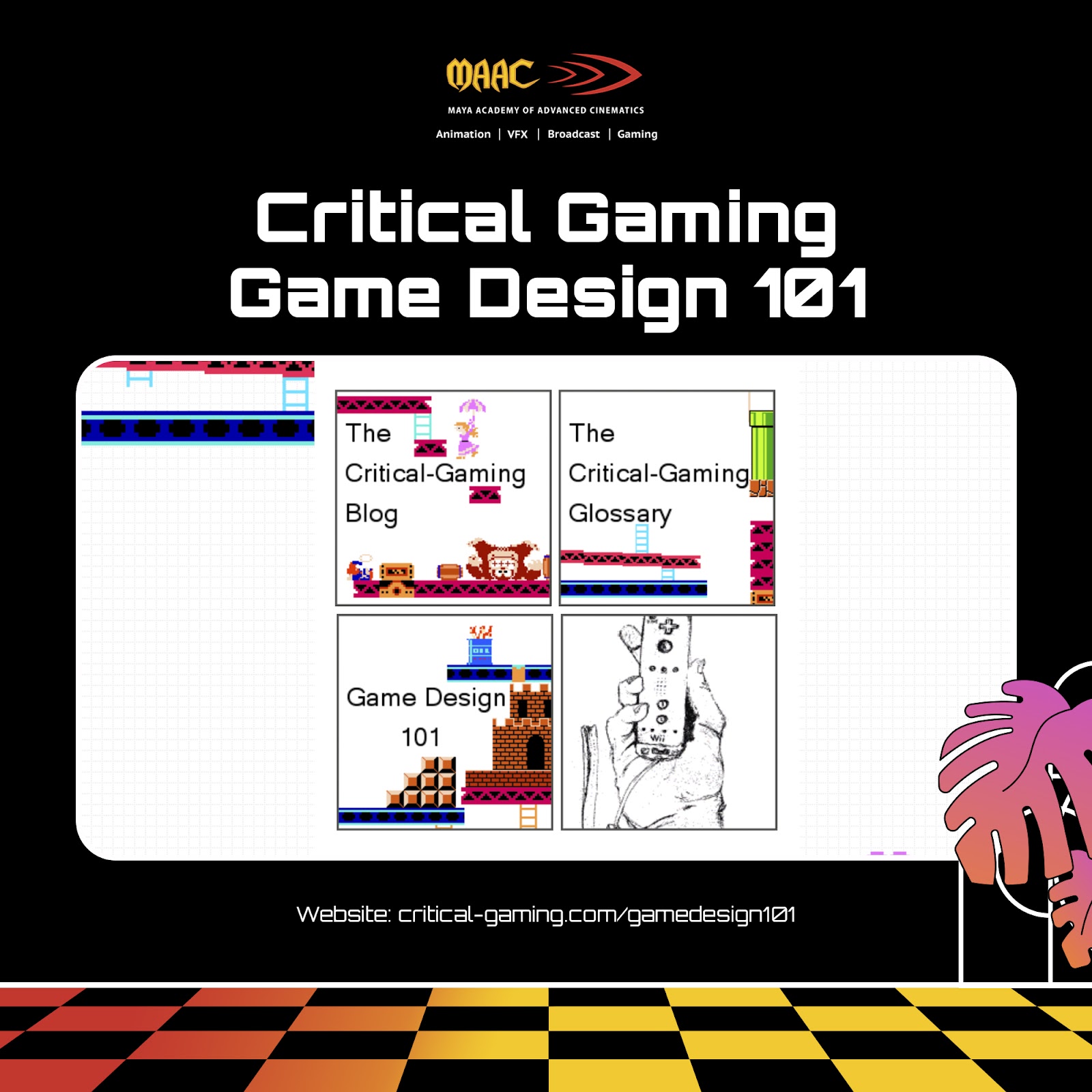 MAAC
MAYA ACADEMY OF ADVANCED CINEMATICS
Animation | VFX | Broadcast | Gaming

Critical Gaming
Game Design 101

The Critical-Gaming Blog

The Critical-Gaming Glossary

Game Design 101

Wii

Website: critical-gaming.com/gamedesign101